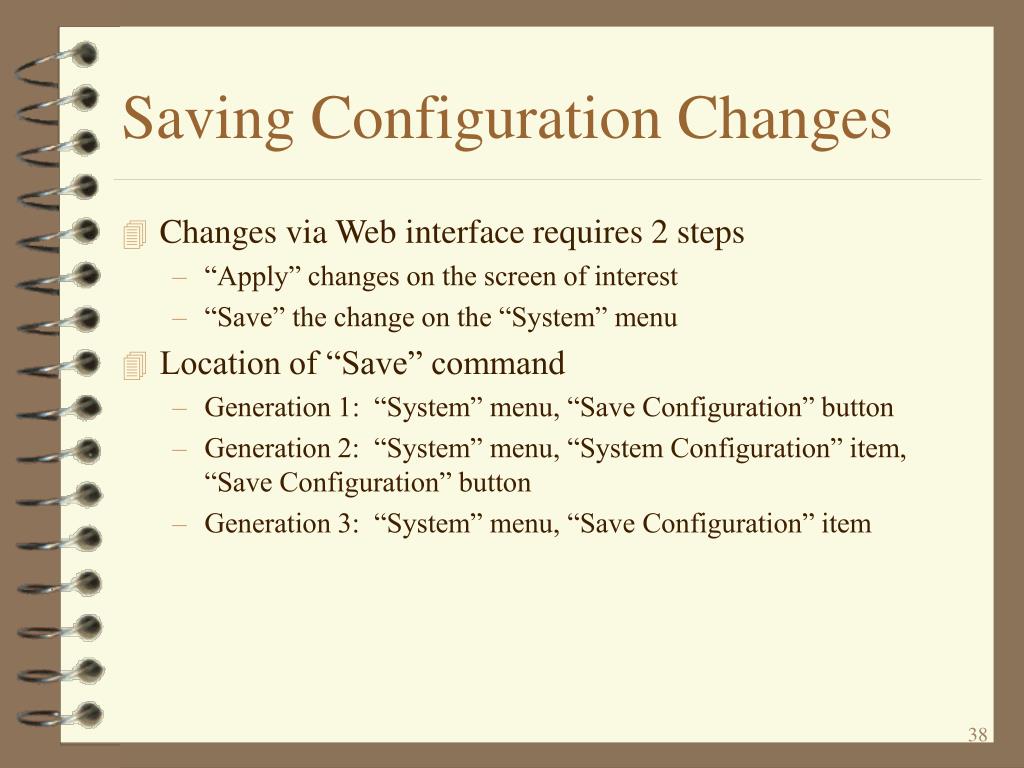 Saving Configuration Changes

Changes via Web interface requires 2 steps

– “Apply” changes on the screen of interest

– “Save” the change on the “System” menu

Location of “Save” command

– Generation 1:  “System” menu, “Save Configuration” button

– Generation 2:  “System” menu, “System Configuration” item, “Save Configuration” button

– Generation 3:  “System” menu, “Save Configuration” item

38